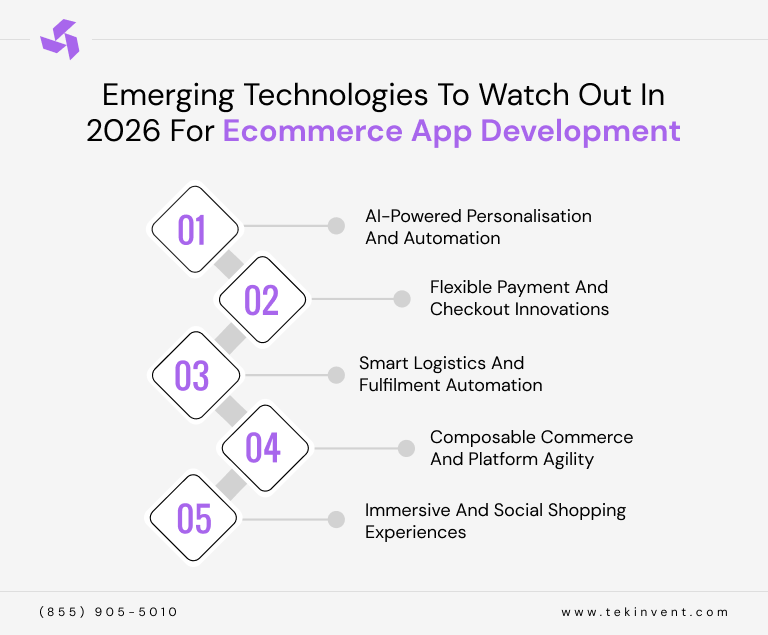 Emerging Technologies To Watch Out In 2026 For Ecommerce App Development

01
AI-Powered Personalisation And Automation

02
Flexible Payment And Checkout Innovations

03
Smart Logistics And Fulfilment Automation

04
Composable Commerce And Platform Agility

05
Immersive And Social Shopping Experiences

(855) 905-5010

www.tekinvent.com